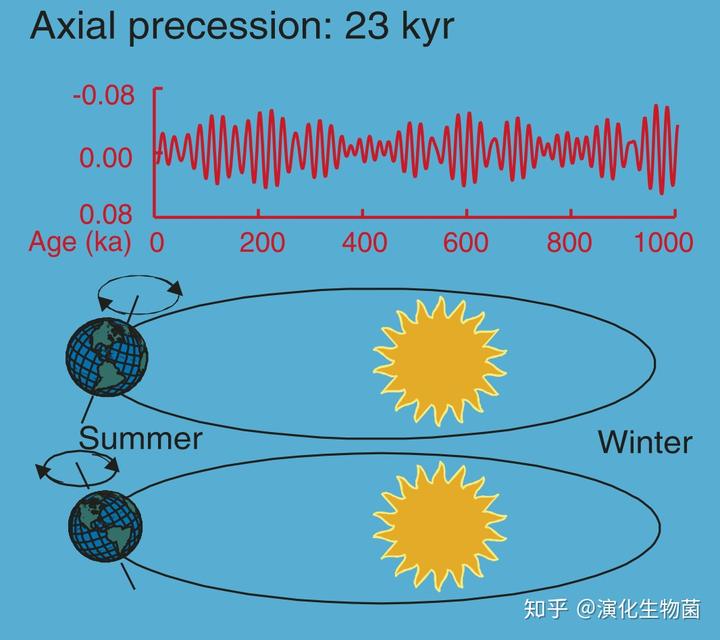 Axial precession: 23 kyr

-0.08
0.00
0.08
Age (ka) 0 200 400 600 800 1000

Summer

Winter

知乎 @演化生物菌